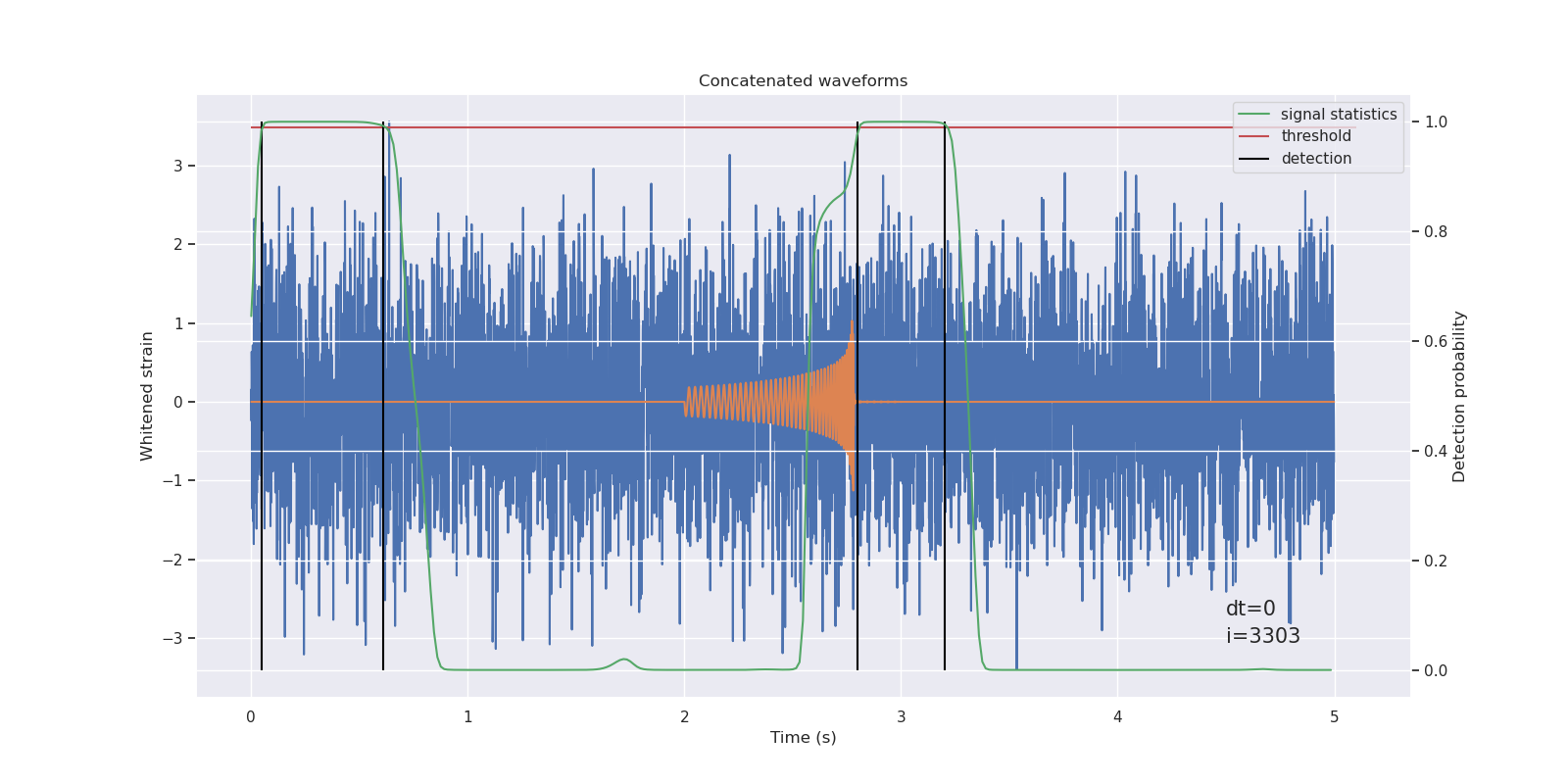 Concatenated waveforms

signal statistics
threshold
detection

Whitened strain

3
2
1
0
−1
−2
−3

Detection probability

1.0
0.8
0.6
0.4
0.2
0.0

dt=0
i=3303

0
1
2
3
4
5

Time (s)